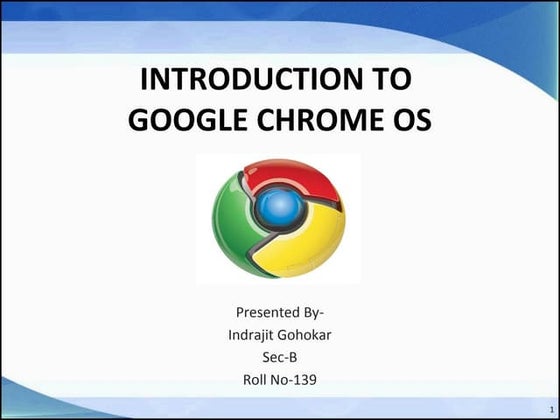 INTRODUCTION TO GOOGLE CHROME OS

Presented By-
Indrajit Gohokar
Sec-B
Roll No-139

1